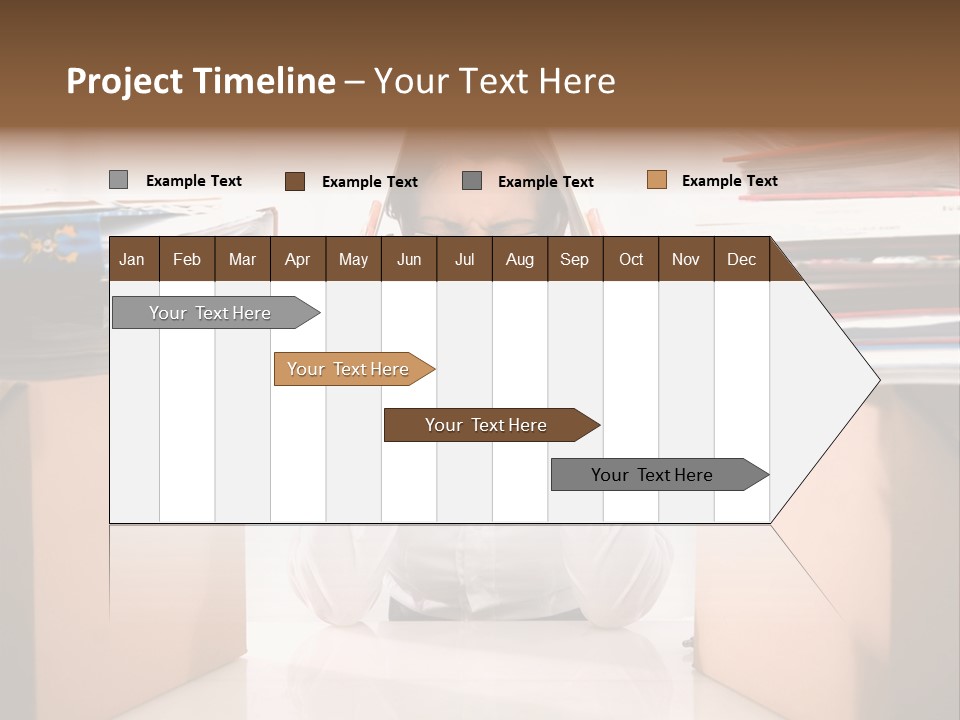 Project Timeline – Your Text Here

Example Text
Example Text
Example Text
Example Text

| Jan | Feb | Mar | Apr | May | Jun | Jul | Aug | Sep | Oct | Nov | Dec |
|---|---|---|---|---|---|---|---|---|---|---|---|

Your Text Here

Your Text Here

Your Text Here

Your Text Here